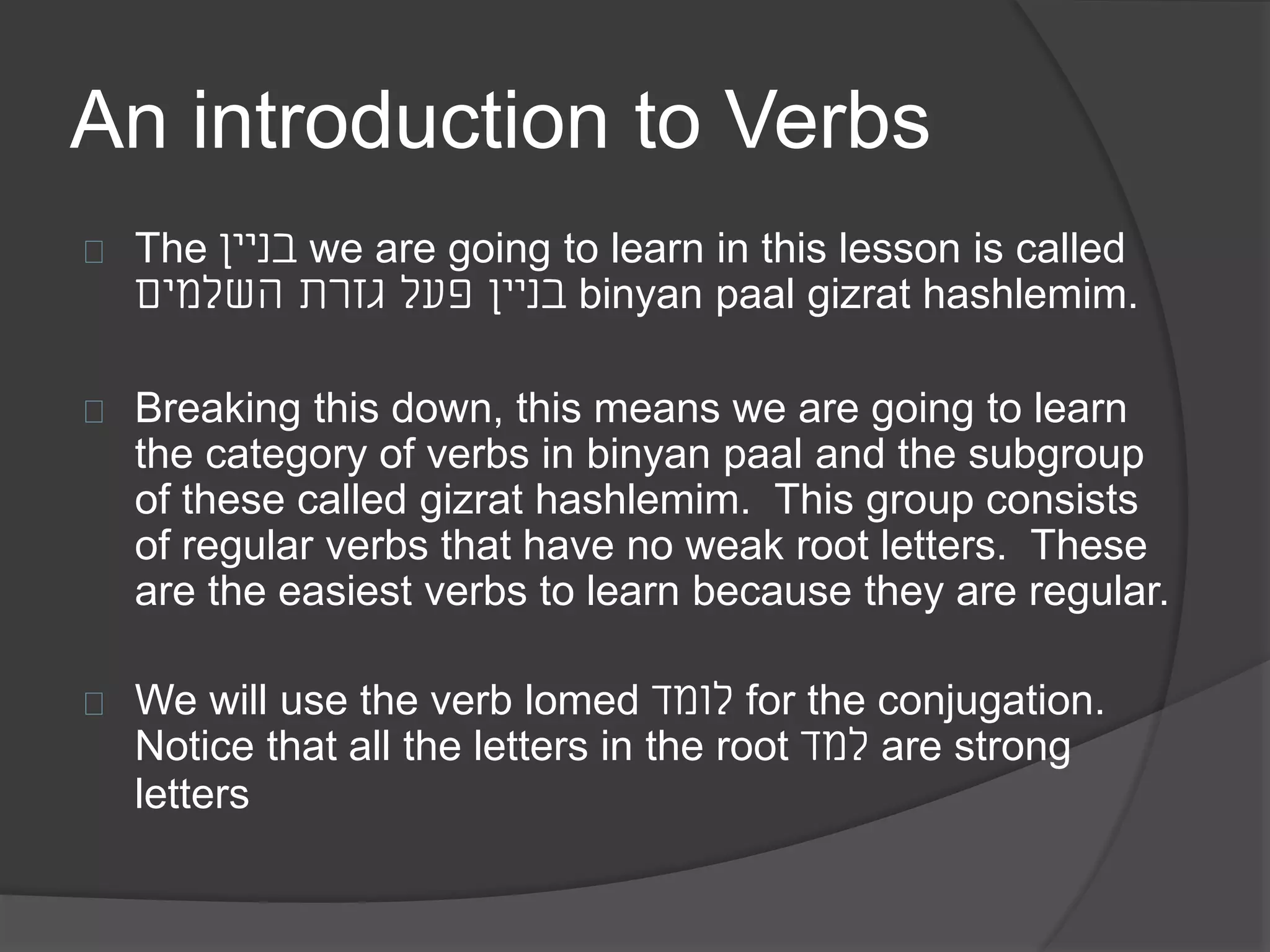 An introduction to Verbs

The בניין we are going to learn in this lesson is called בניין פעל גזרת השלמים binyan paal gizrat hashlemim.

Breaking this down, this means we are going to learn the category of verbs in binyan paal and the subgroup of these called gizrat hashlemim. This group consists of regular verbs that have no weak root letters. These are the easiest verbs to learn because they are regular.

We will use the verb lomed לומד for the conjugation. Notice that all the letters in the root למד are strong letters